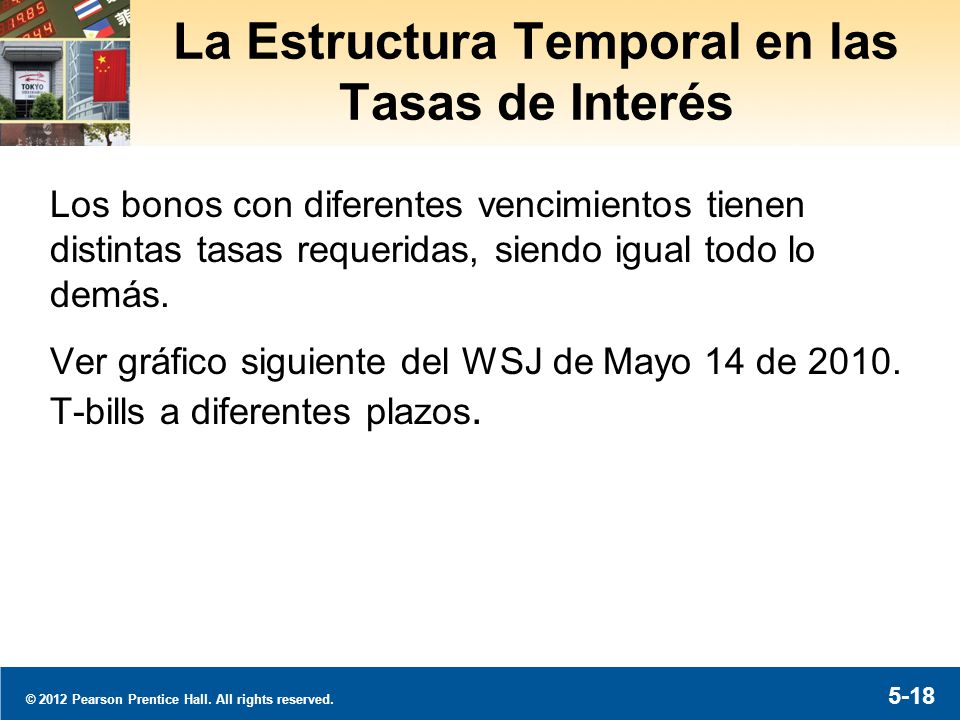 La Estructura Temporal en las Tasas de Interés

Los bonos con diferentes vencimientos tienen distintas tasas requeridas, siendo igual todo lo demás.

Ver gráfico siguiente del WSJ de Mayo 14 de 2010. T-bills a diferentes plazos.

© 2012 Pearson Prentice Hall. All rights reserved.

5-18